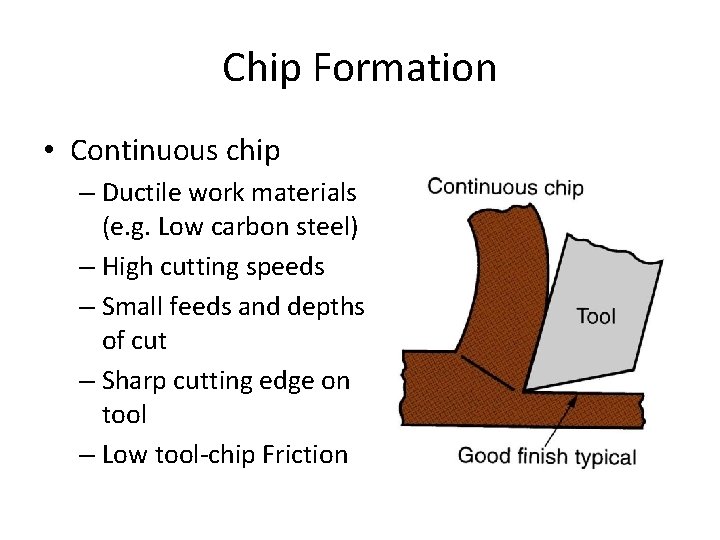 Chip Formation

• Continuous chip
– Ductile work materials (e.g. Low carbon steel)
– High cutting speeds
– Small feeds and depths of cut
– Sharp cutting edge on tool
– Low tool-chip Friction

Continuous chip

Tool

Good finish typical